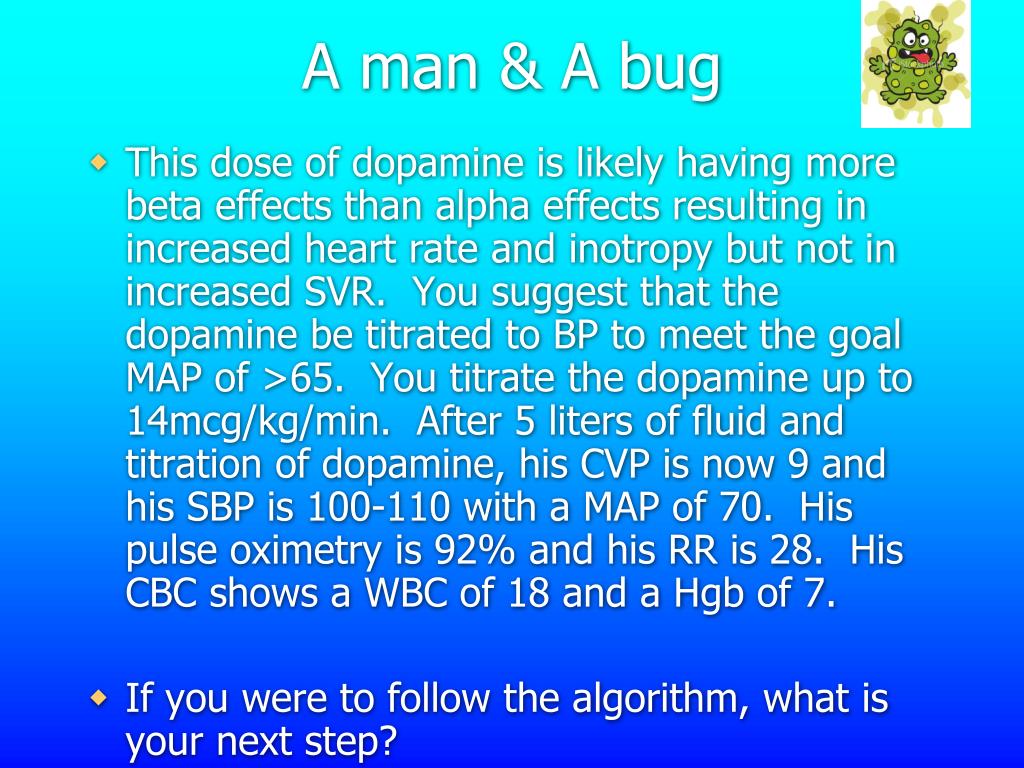 A man & A bug

This dose of dopamine is likely having more beta effects than alpha effects resulting in increased heart rate and inotropy but not in increased SVR.  You suggest that the dopamine be titrated to BP to meet the goal MAP of >65.  You titrate the dopamine up to 14mcg/kg/min.  After 5 liters of fluid and titration of dopamine, his CVP is now 9 and his SBP is 100-110 with a MAP of 70.  His pulse oximetry is 92% and his RR is 28.  His CBC shows a WBC of 18 and a Hgb of 7.

If you were to follow the algorithm, what is your next step?